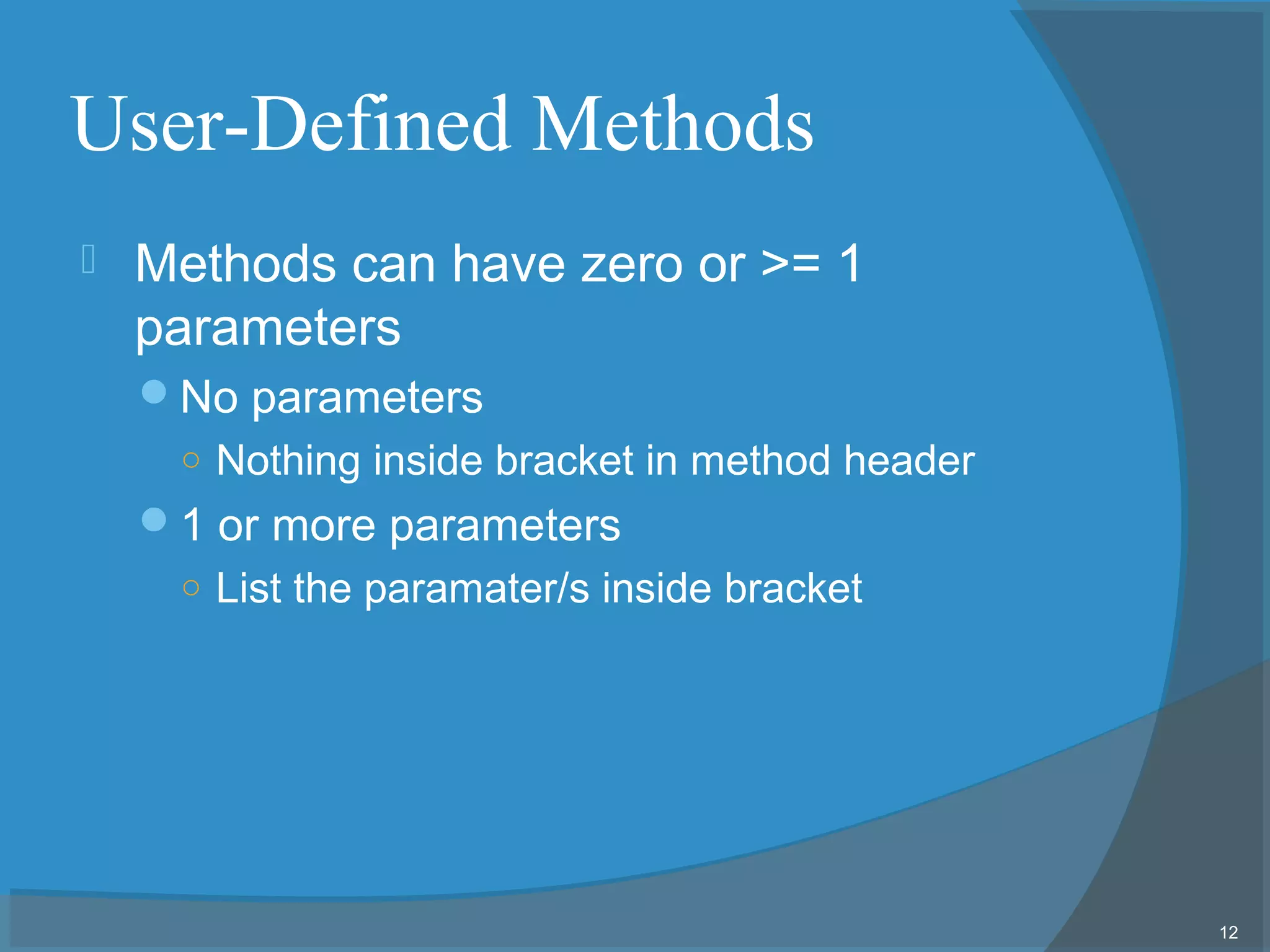 User-Defined Methods

Methods can have zero or >= 1 parameters

No parameters

Nothing inside bracket in method header

1 or more parameters

List the paramater/s inside bracket

12